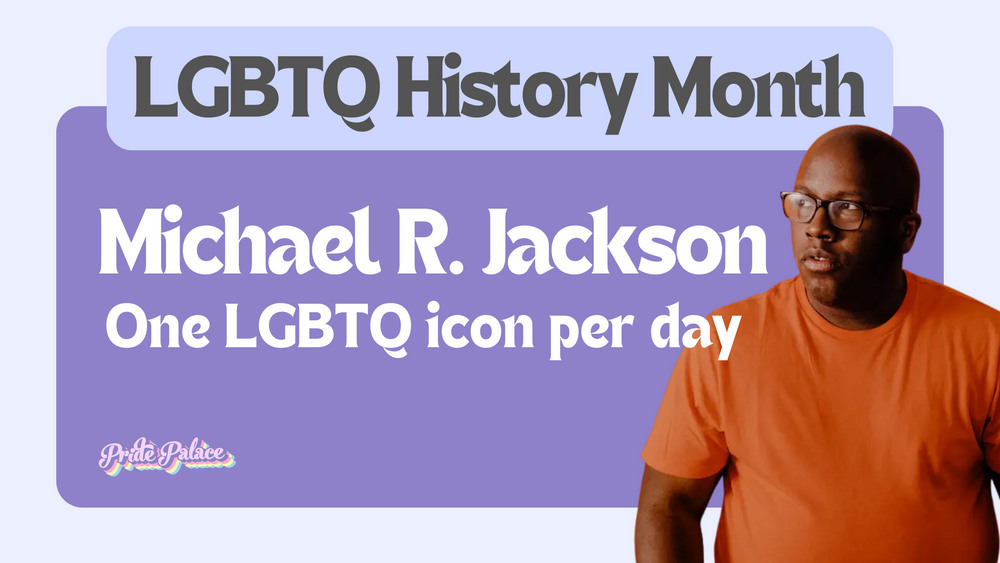 LGBTQ History Month

Michael R. Jackson

One LGBTQ icon per day

Pride Palace